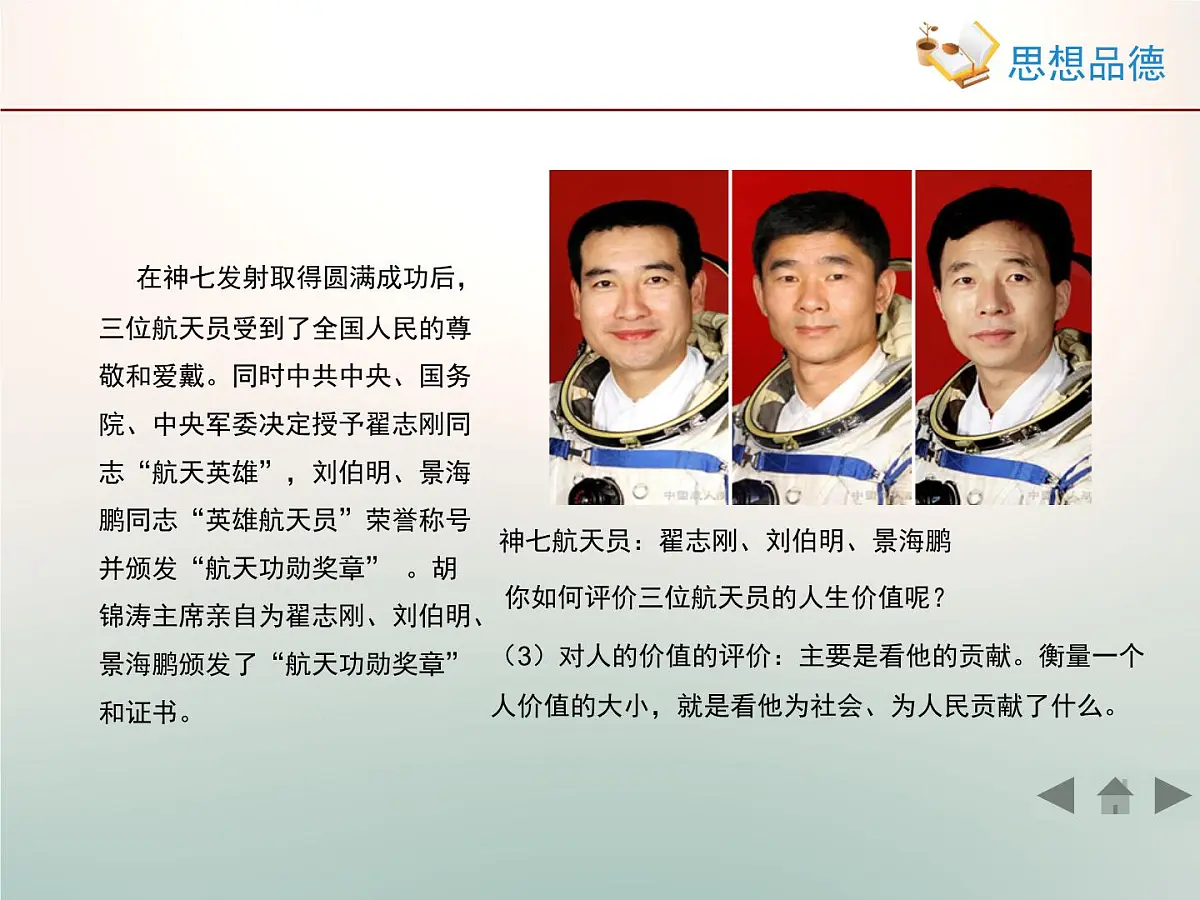 思想品德

在神七发射取得圆满成功后，三位航天员受到了全国人民的尊敬和爱戴。同时中共中央、国务院、中央军委决定授予翟志刚同志“航天英雄”，刘伯明、景海鹏同志“英雄航天员”荣誉称号并颁发“航天功勋奖章” 。胡锦涛主席亲自为翟志刚、刘伯明、景海鹏颁发了“航天功勋奖章”和证书。

神七航天员：翟志刚、刘伯明、景海鹏

你如何评价三位航天员的人生价值呢？

（3）对人的价值的评价：主要是看他的贡献。衡量一个人价值的大小，就是看他为社会、为人民贡献了什么。